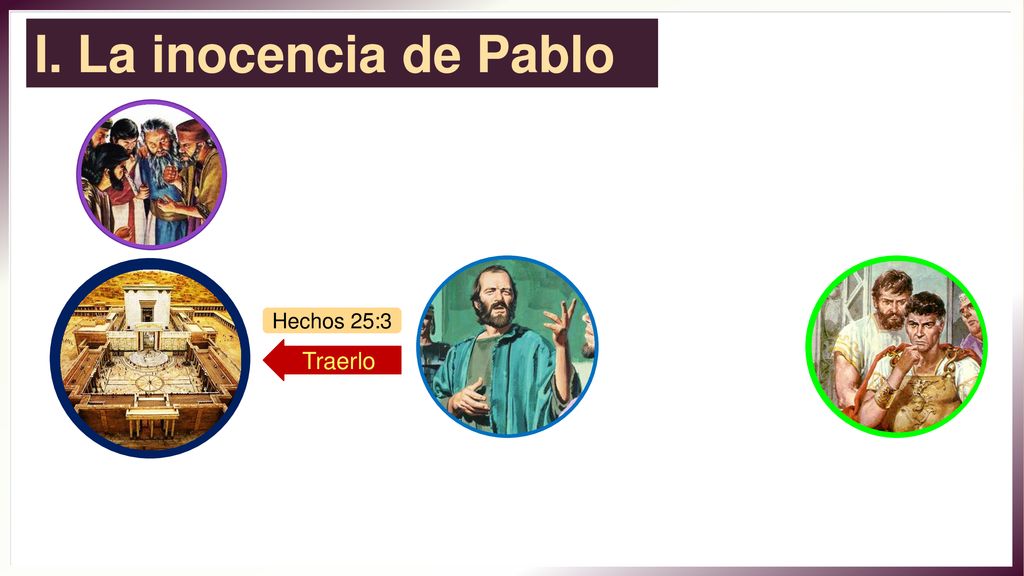 I. La inocencia de Pablo

Hechos 25:3

Traerlo